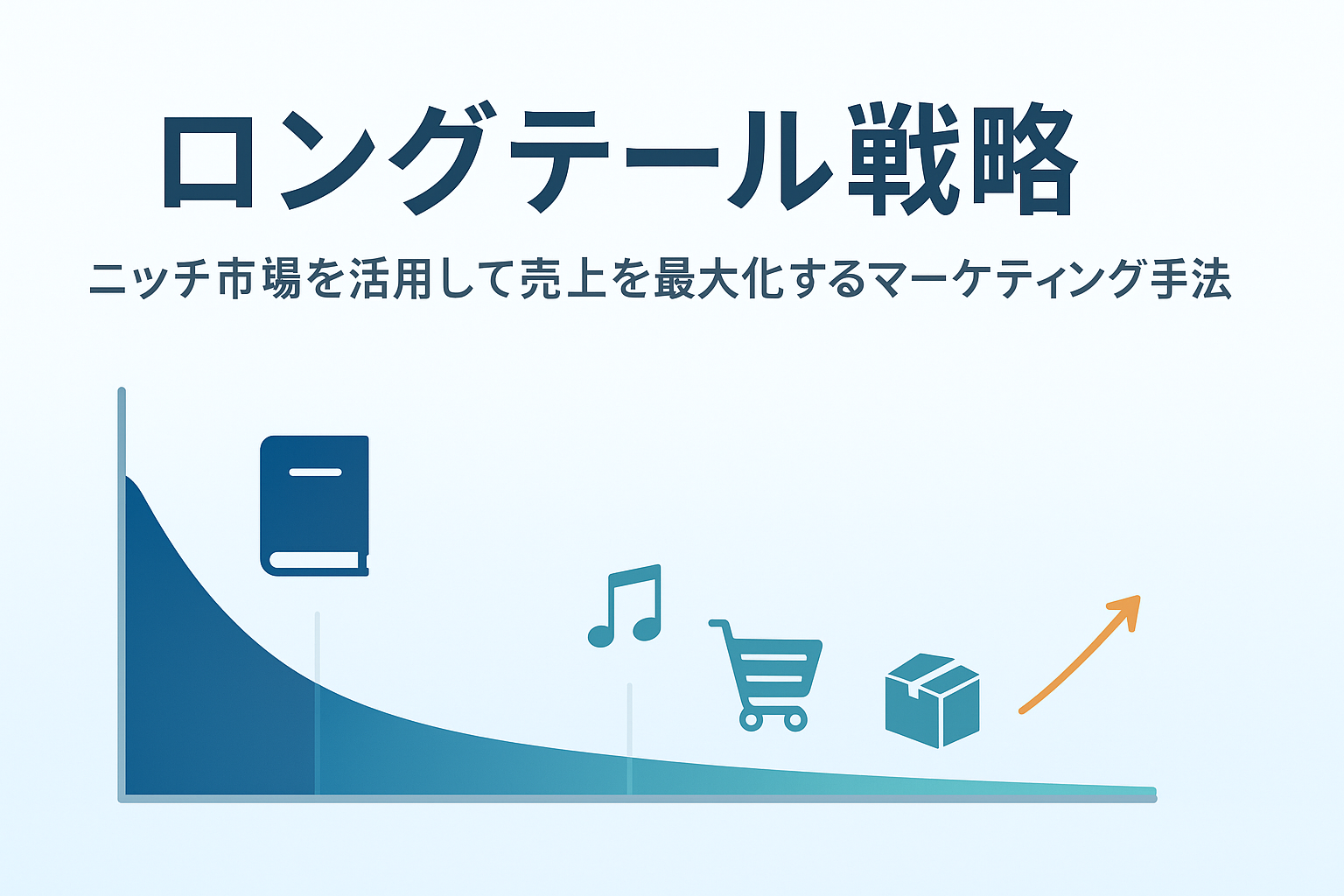 ロングテール戦略

ニッチ市場を活用して売上を最大化するマーケティング手法